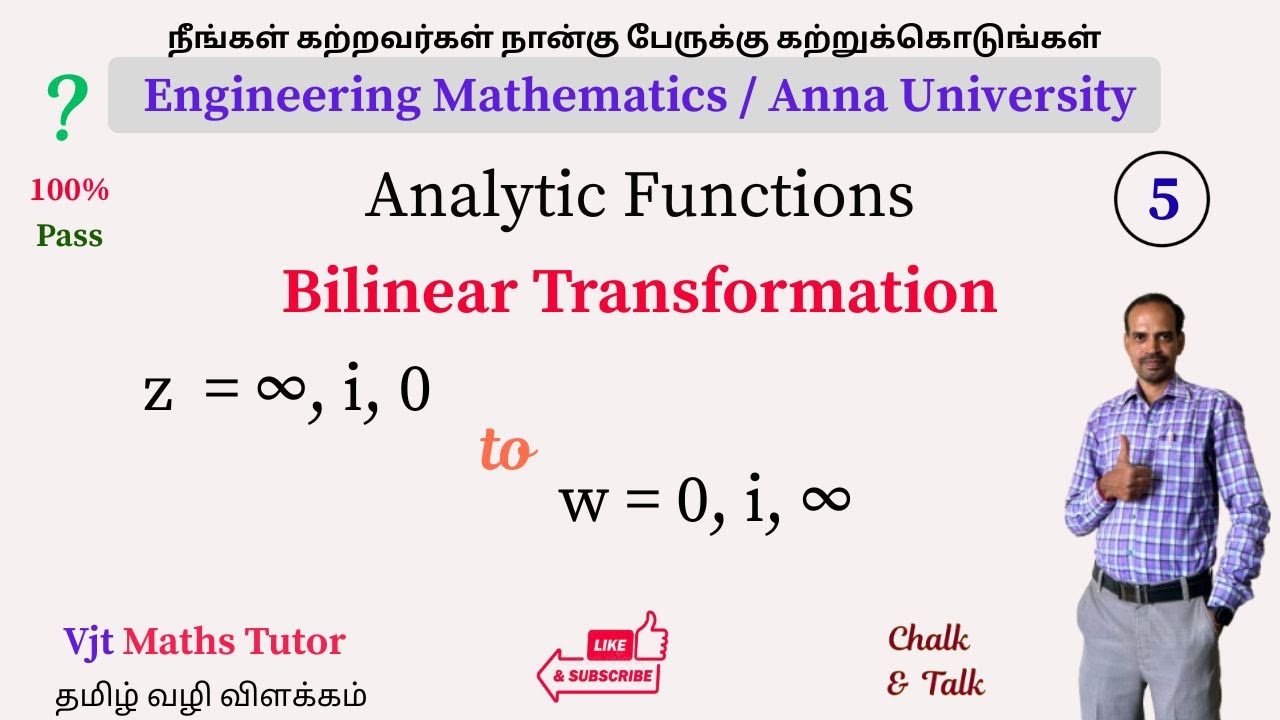 நீங்கள் கற்றவர்கள் நான்கு பேருக்கு கற்றுக்கொடுங்கள்

?

Engineering Mathematics / Anna University

100% Pass

Analytic Functions

5

Bilinear Transformation

$z = \infty, i, 0$

to

$w = 0, i, \infty$

Vjt Maths Tutor

தமிழ் வழி விளக்கம்

LIKE

& SUBSCRIBE

Chalk & Talk